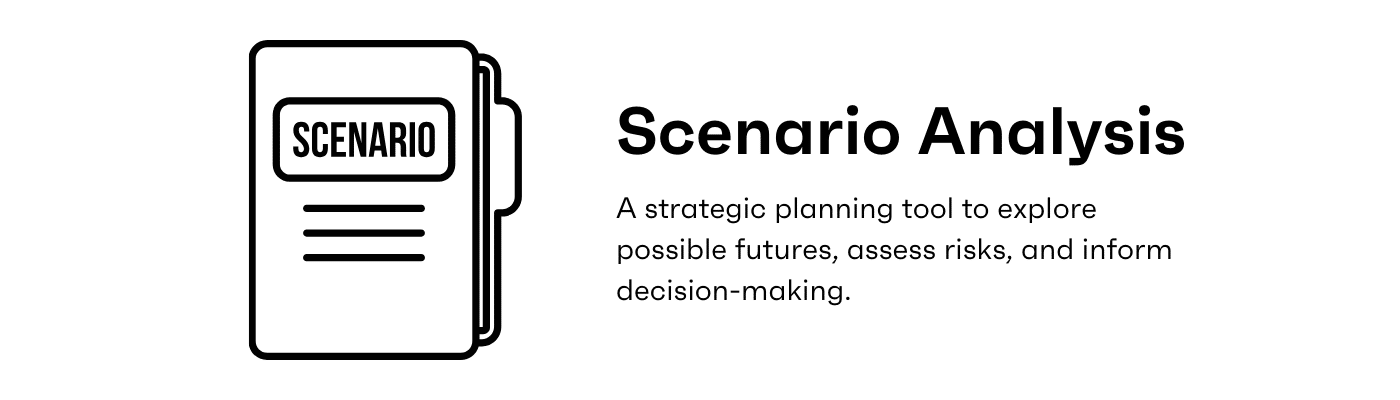 SCENARIO

Scenario Analysis

A strategic planning tool to explore possible futures, assess risks, and inform decision-making.